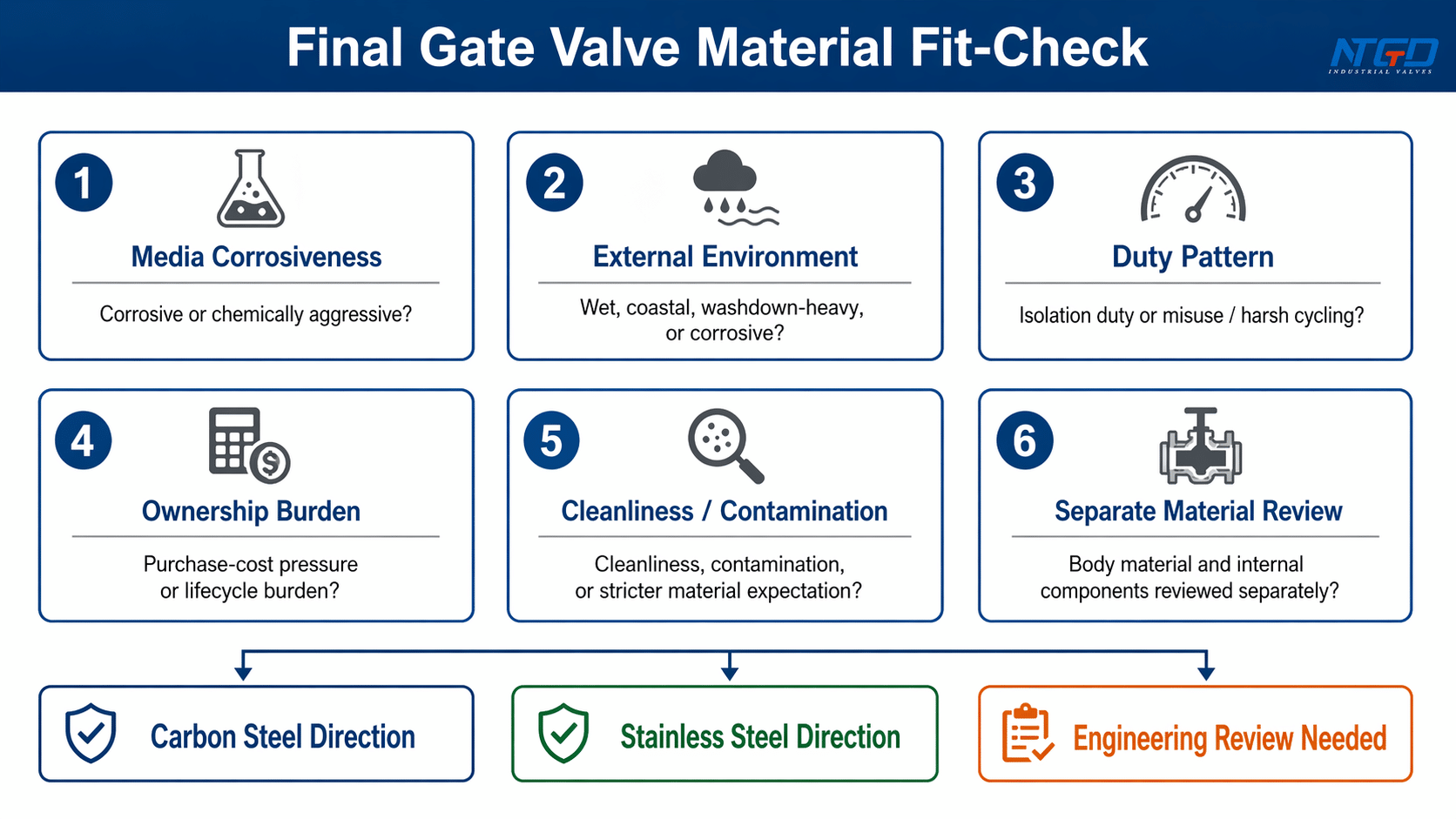 Final Gate Valve Material Fit-Check

NTGD
INDUSTRIAL VALVES

1
Media Corrosiveness
Corrosive or chemically aggressive?

2
External Environment
Wet, coastal, washdown-heavy, or corrosive?

3
Duty Pattern
Isolation duty or misuse / harsh cycling?

4
Ownership Burden
Purchase-cost pressure or lifecycle burden?

5
Cleanliness / Contamination
Cleanliness, contamination, or stricter material expectation?

6
Separate Material Review
Body material and internal components reviewed separately?

Carbon Steel Direction

Stainless Steel Direction

Engineering Review Needed